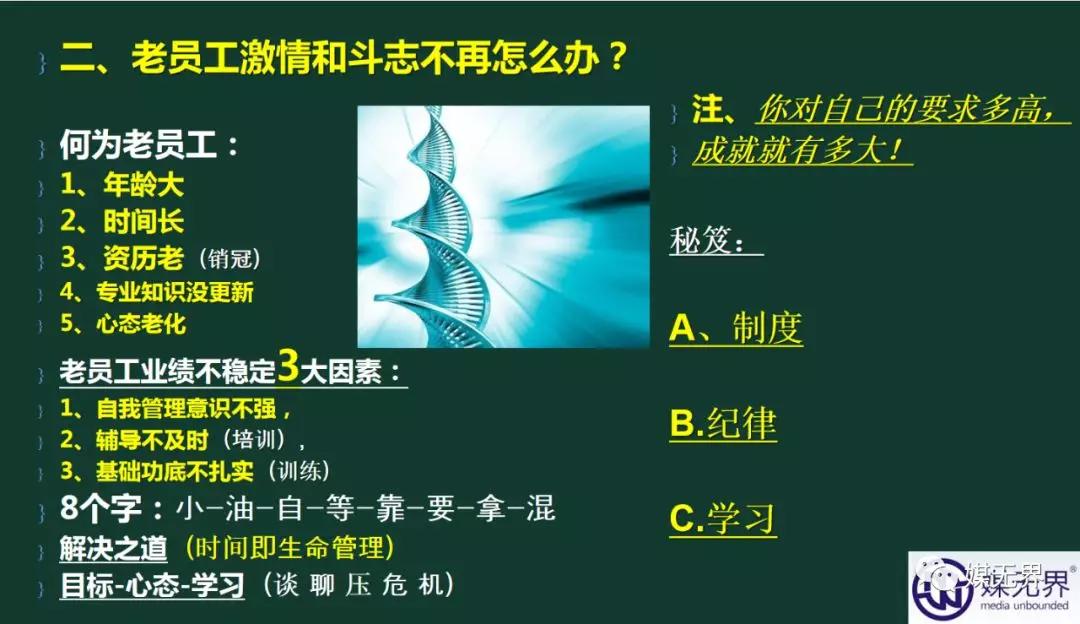 二、老员工激情和斗志不再怎么办？

何为老员工：
1、年龄大
2、时间长
3、资历老（销冠）
4、专业知识没更新
5、心态老化

老员工业绩不稳定3大因素：
1、自我管理意识不强，
2、辅导不及时（培训），
3、基础功底不扎实（训练）

8个字：小-油-自-等-靠-要-拿-混
解决之道（时间即生命管理）
目标-心态-学习（谈 聊 压 危 机）

注、你对自己的要求多高，成就就有多大！

秘笈：

A、制度

B.纪律

C.学习

媒无界
媒无界
media unbounded